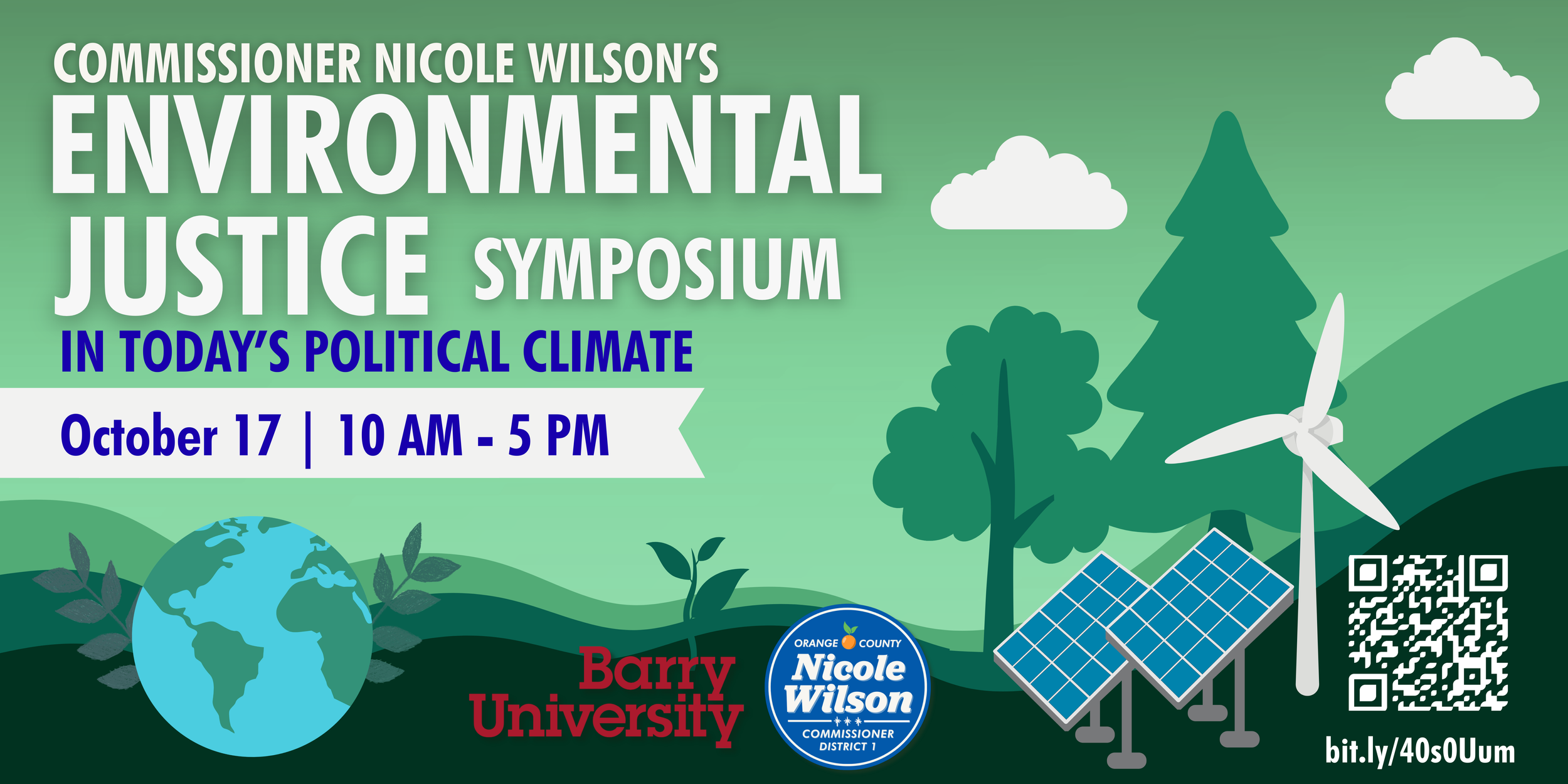 COMMISSIONER NICOLE WILSON'S
ENVIRONMENTAL JUSTICE SYMPOSIUM
IN TODAY'S POLITICAL CLIMATE

October 17 | 10 AM - 5 PM

Barry University

ORANGE COUNTY
Nicole Wilson
COMMISSIONER DISTRICT 1

bit.ly/40s0Uum